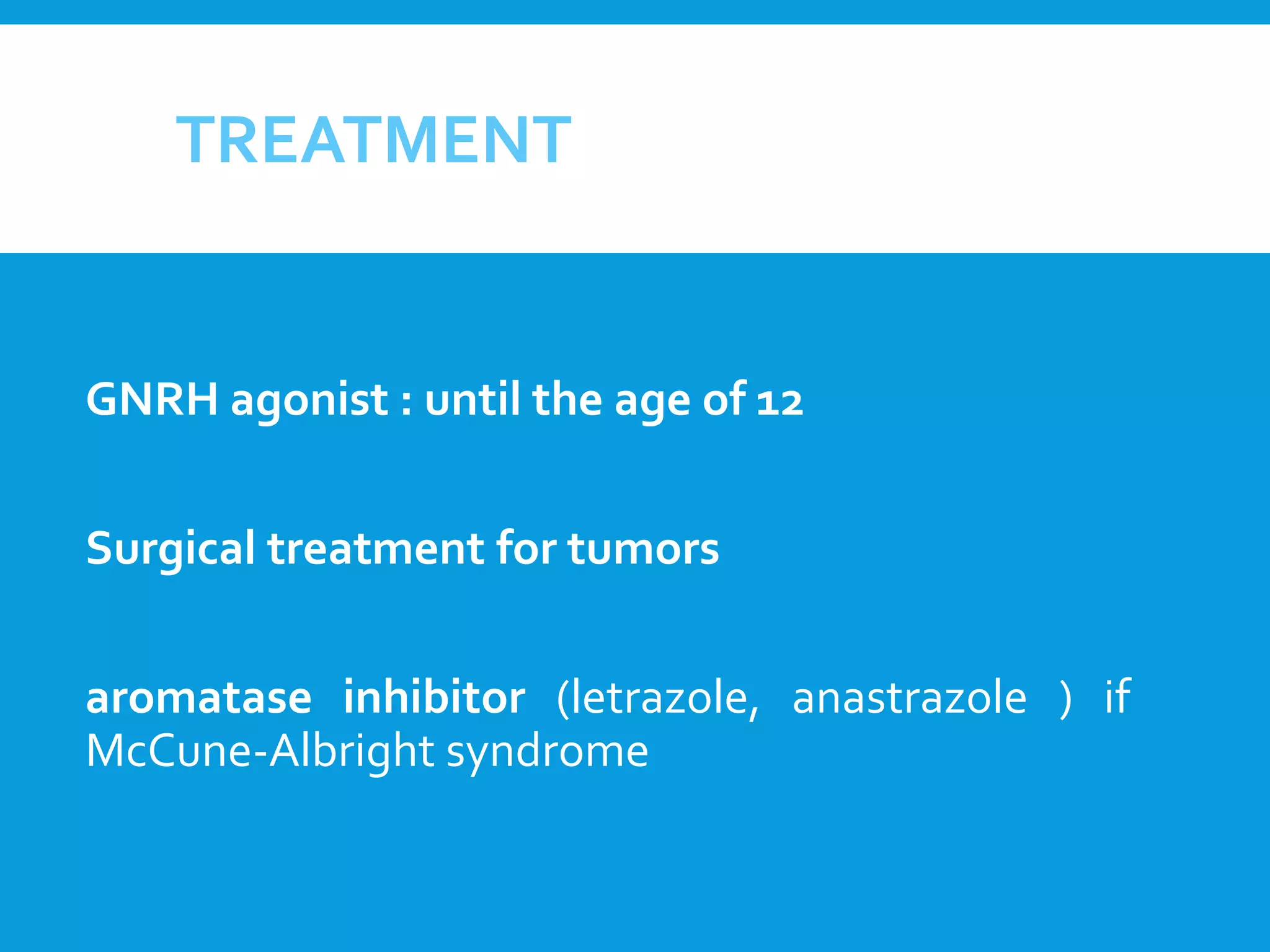 TREATMENT

GNRH agonist : until the age of 12

Surgical treatment for tumors

aromatase inhibitor (letrazole, anastrazole ) if McCune-Albright syndrome